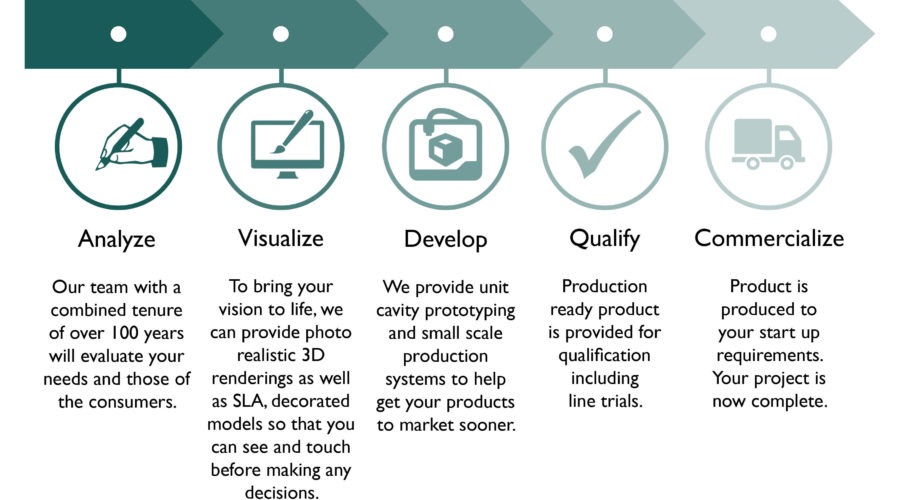 Analyze

Our team with a combined tenure of over 100 years will evaluate your needs and those of the consumers.

Visualize

To bring your vision to life, we can provide photo realistic 3D renderings as well as SLA, decorated models so that you can see and touch before making any decisions.

Develop

We provide unit cavity prototyping and small scale production systems to help get your products to market sooner.

Qualify

Production ready product is provided for qualification including line trials.

Commercialize

Product is produced to your start up requirements. Your project is now complete.